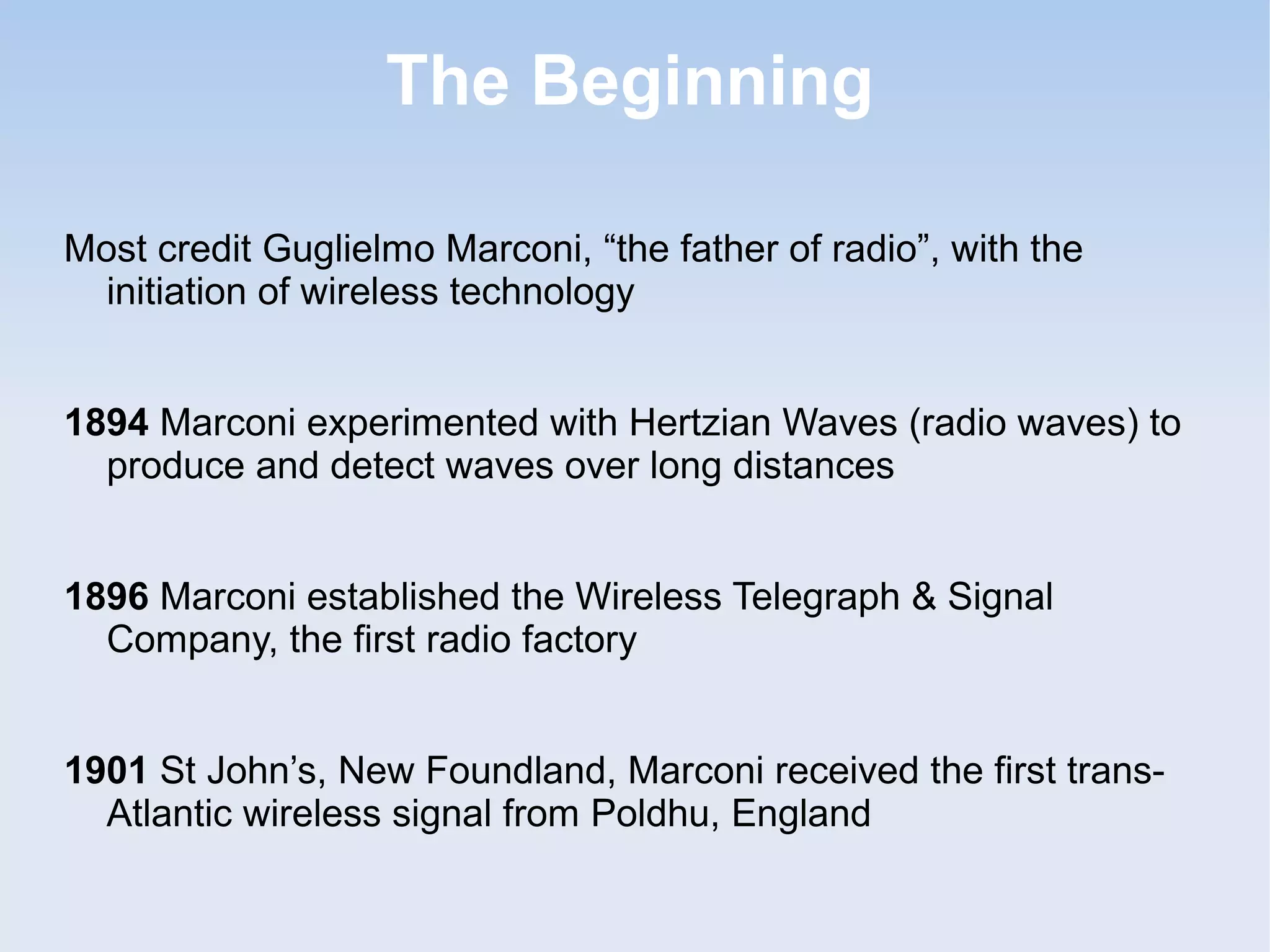 The Beginning

Most credit Guglielmo Marconi, “the father of radio”, with the initiation of wireless technology

1894 Marconi experimented with Hertzian Waves (radio waves) to produce and detect waves over long distances

1896 Marconi established the Wireless Telegraph & Signal Company, the first radio factory

1901 St John’s, New Foundland, Marconi received the first trans-Atlantic wireless signal from Poldhu, England